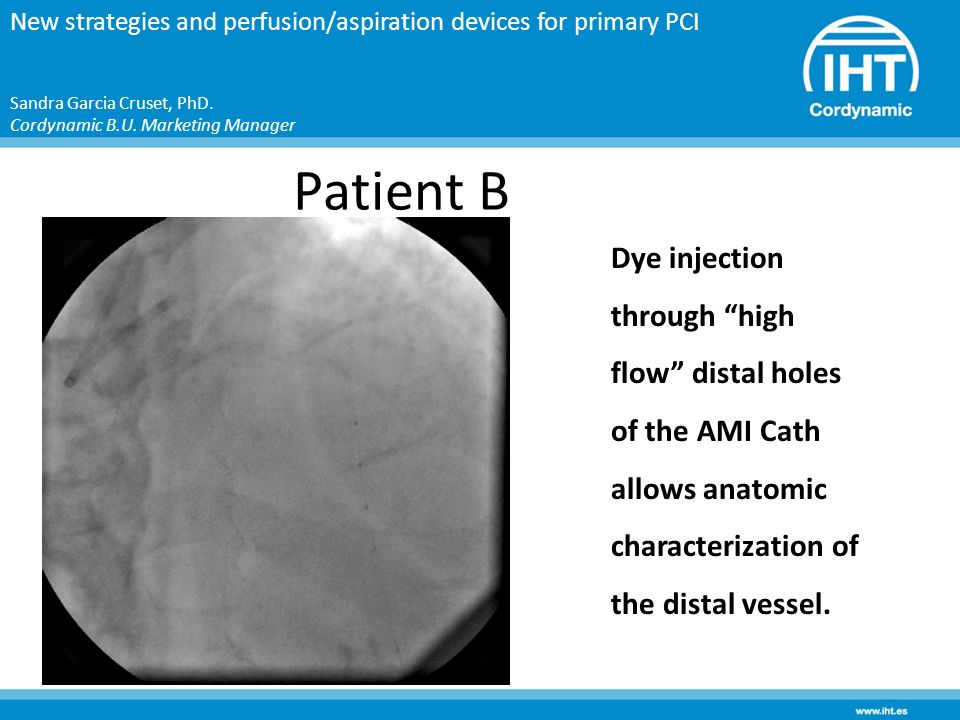 New strategies and perfusion/aspiration devices for primary PCI

Sandra Garcia Cruset, PhD.
Cordynamic B.U. Marketing Manager

IHT
Cordynamic

Patient B

Dye injection through “high flow” distal holes of the AMI Cath allows anatomic characterization of the distal vessel.

www.iht.es